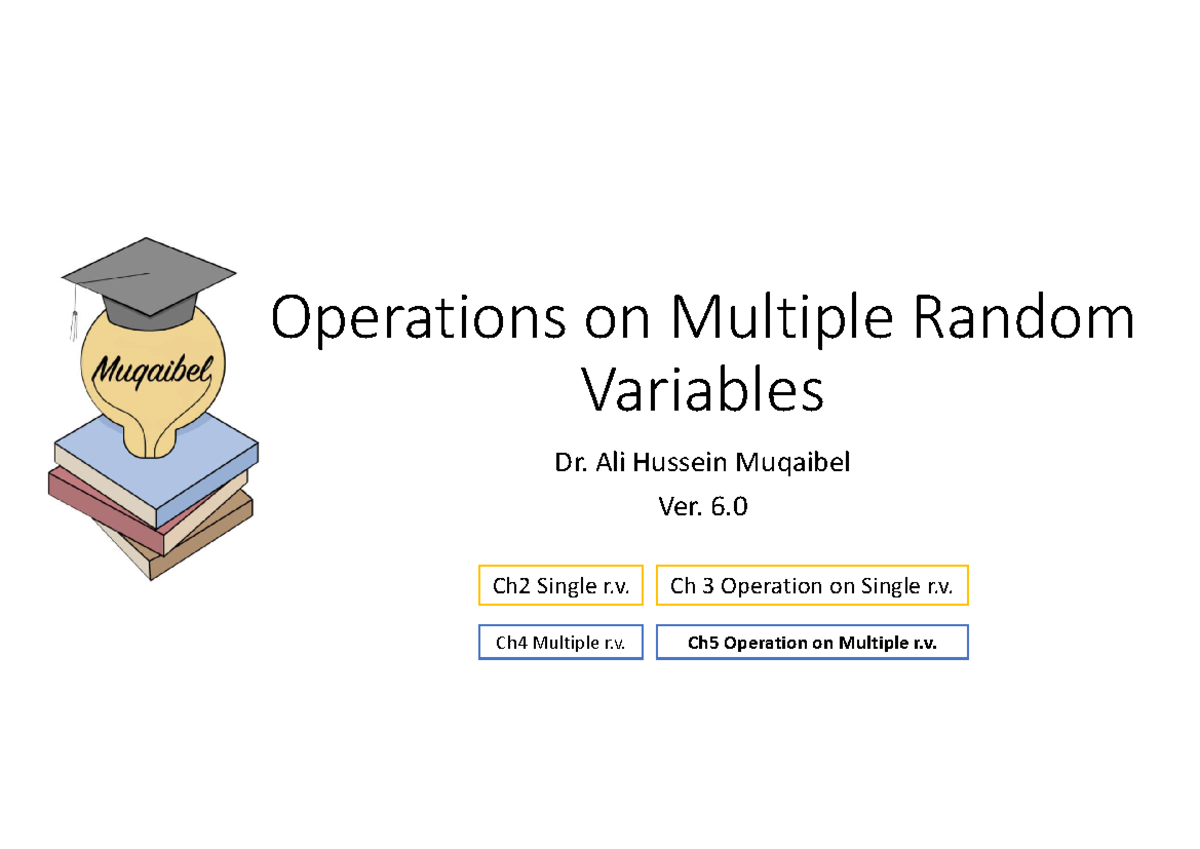 Muqaibel

Operations on Multiple Random Variables

Dr. Ali Hussein Muqaibel

Ver. 6.0

Ch2 Single r.v.

Ch 3 Operation on Single r.v.

Ch4 Multiple r.v.

Ch5 Operation on Multiple r.v.